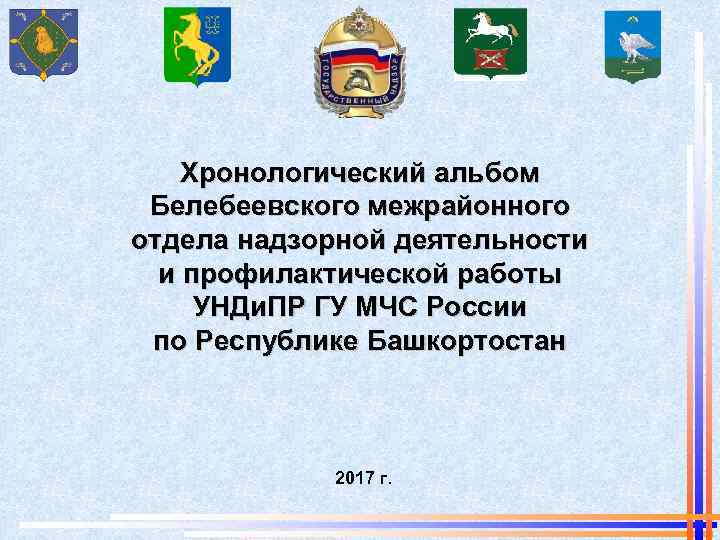 ГОСУДАРСТВЕННЫЙ НАДЗОР

Хронологический альбом Белебеевского межрайонного отдела надзорной деятельности и профилактической работы УНДиПР ГУ МЧС России по Республике Башкортостан

2017 г.